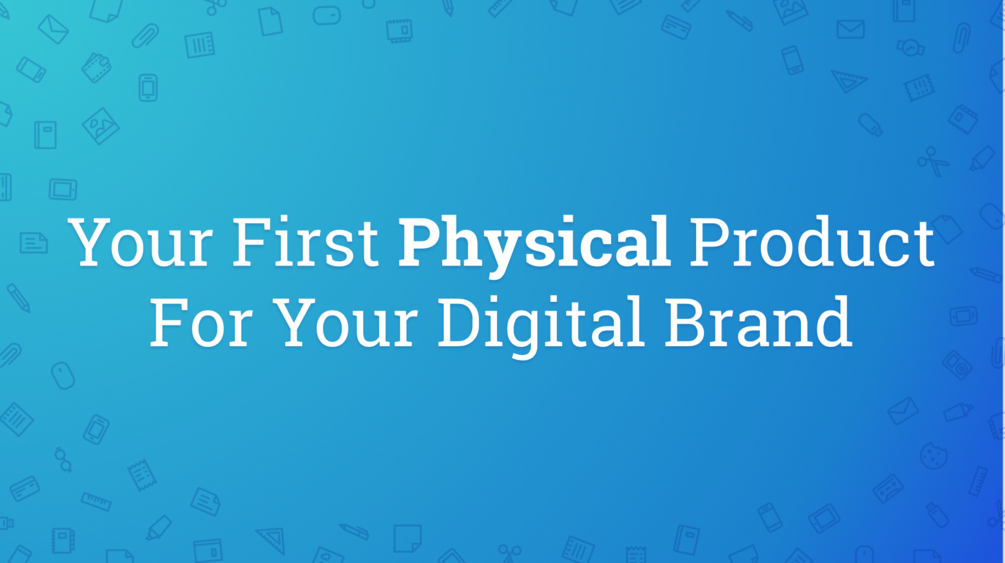 Your First Physical Product For Your Digital Brand